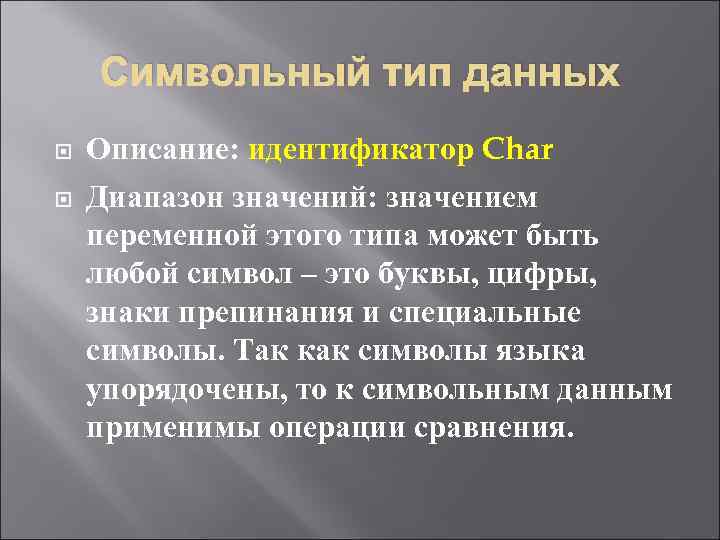 Символьный тип данных

Описание: идентификатор Char

Диапазон значений: значением переменной этого типа может быть любой символ – это буквы, цифры, знаки препинания и специальные символы. Так как символы языка упорядочены, то к символьным данным применимы операции сравнения.